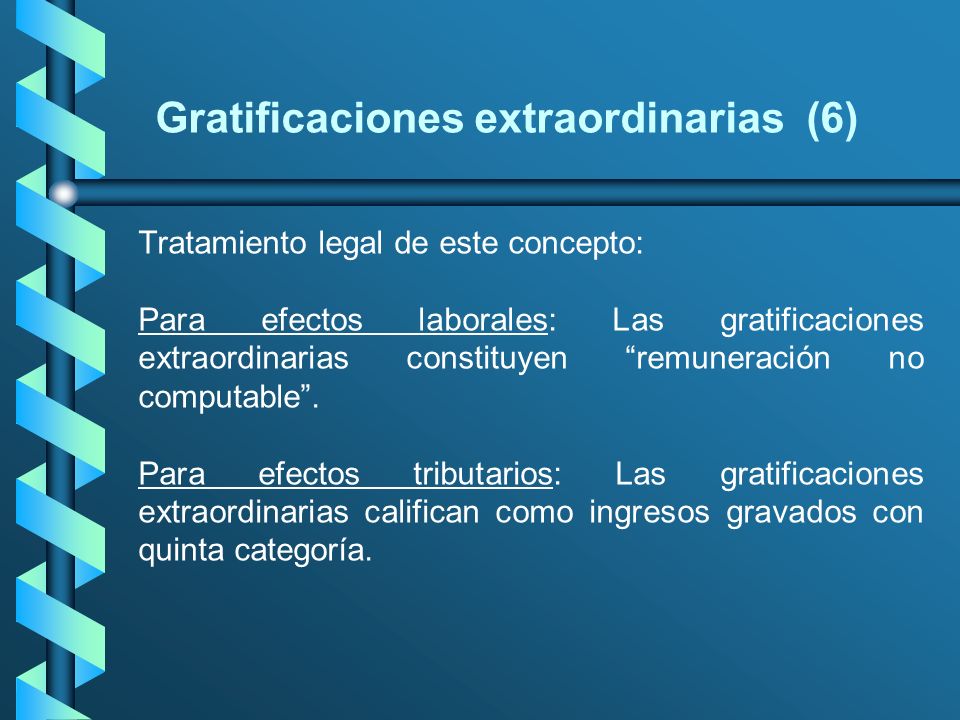 Gratificaciones extraordinarias (6)

Tratamiento legal de este concepto:

Para efectos laborales: Las gratificaciones extraordinarias constituyen “remuneración no computable”.

Para efectos tributarios: Las gratificaciones extraordinarias califican como ingresos gravados con quinta categoría.